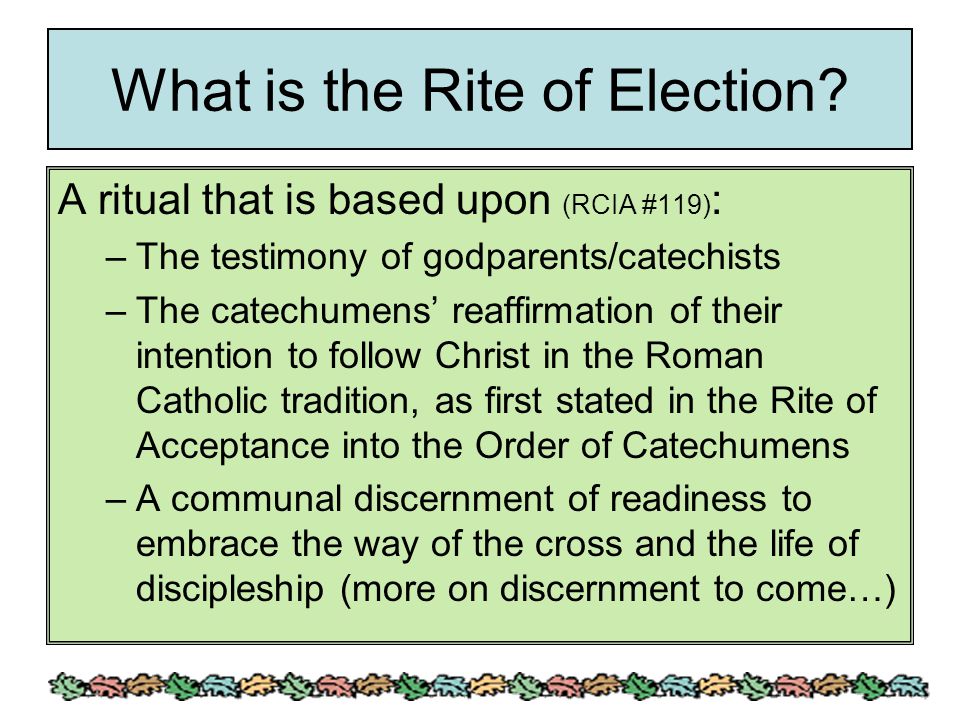 What is the Rite of Election?

A ritual that is based upon (RCIA #119):

– The testimony of godparents/catechists

– The catechumens’ reaffirmation of their intention to follow Christ in the Roman Catholic tradition, as first stated in the Rite of Acceptance into the Order of Catechumens

– A communal discernment of readiness to embrace the way of the cross and the life of discipleship (more on discernment to come…)